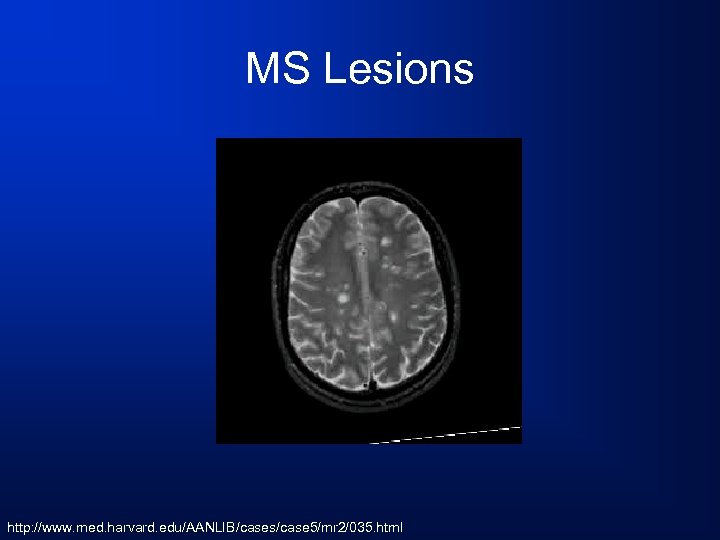 MS Lesions

http://www.med.harvard.edu/AANLIB/cases/case5/mr2/035.html